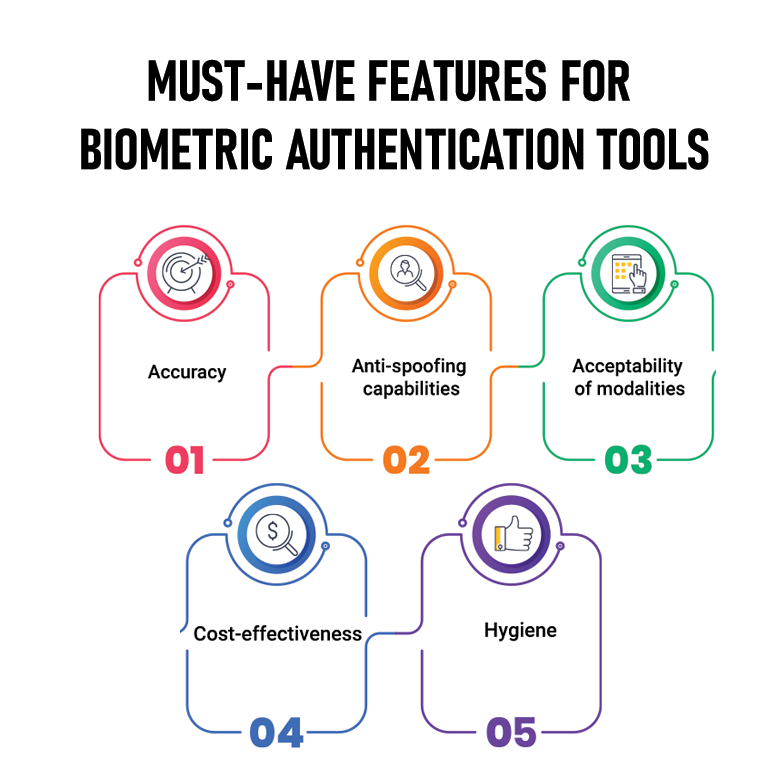 MUST-HAVE FEATURES FOR BIOMETRIC AUTHENTICATION TOOLS

Accuracy

01

Anti-spoofing capabilities

02

Acceptability of modalities

03

Cost-effectiveness

04

Hygiene

05